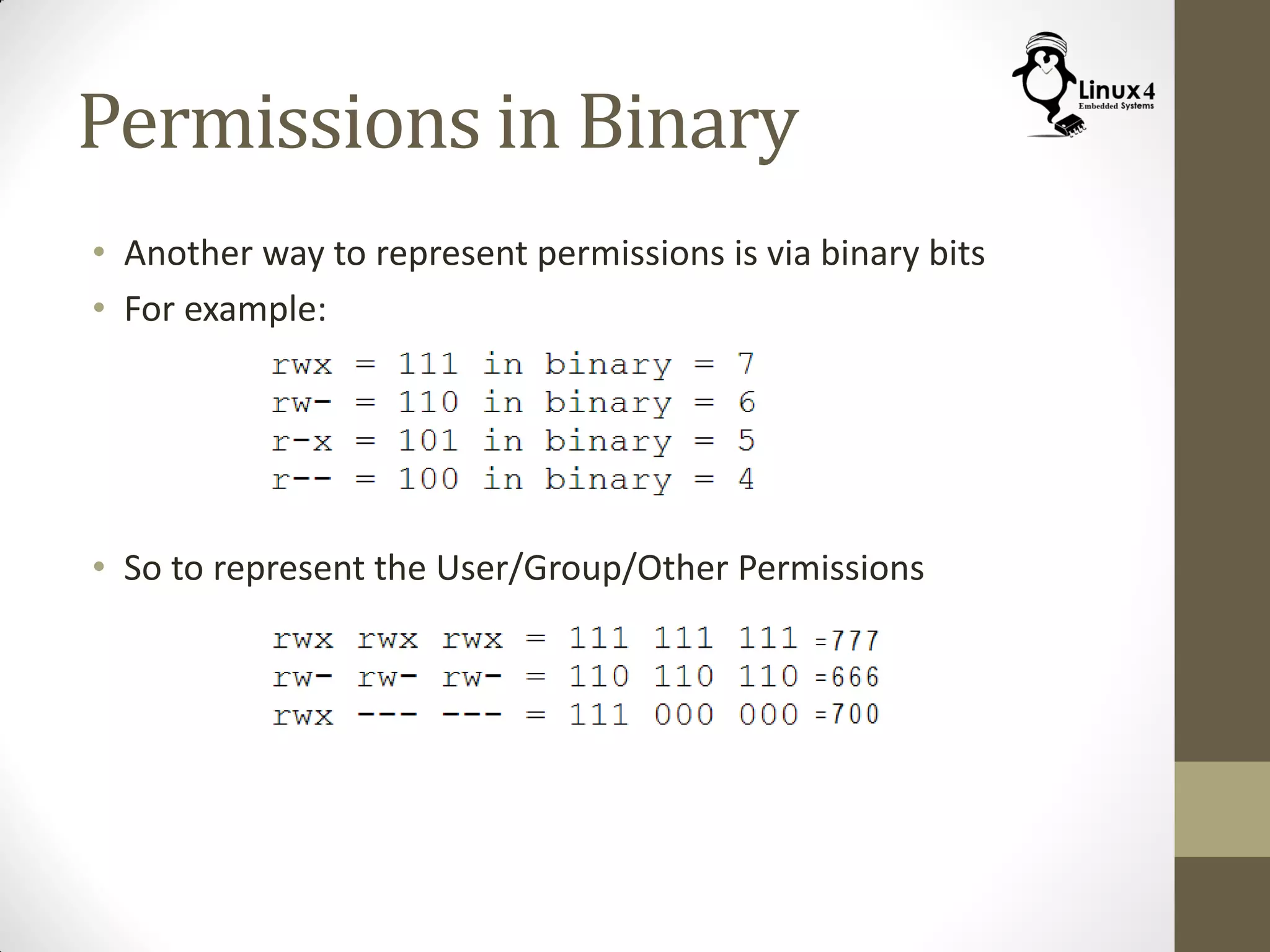 Linux4
Embedded Systems

Permissions in Binary

• Another way to represent permissions is via binary bits
• For example:

rwx = 111 in binary = 7
rw- = 110 in binary = 6
r-x = 101 in binary = 5
r-- = 100 in binary = 4

• So to represent the User/Group/Other Permissions

rwx rwx rwx = 111 111 111 =777
rw- rw- rw- = 110 110 110 =666
rwx --- --- = 111 000 000 =700